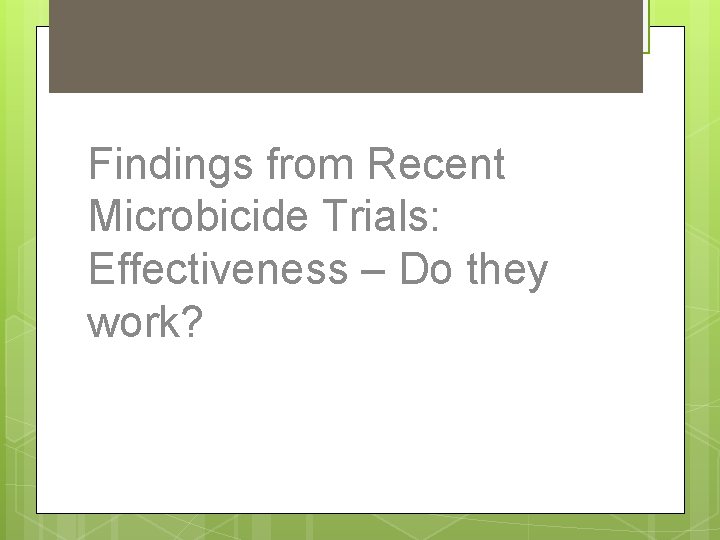 Findings from Recent Microbicide Trials: Effectiveness – Do they work?